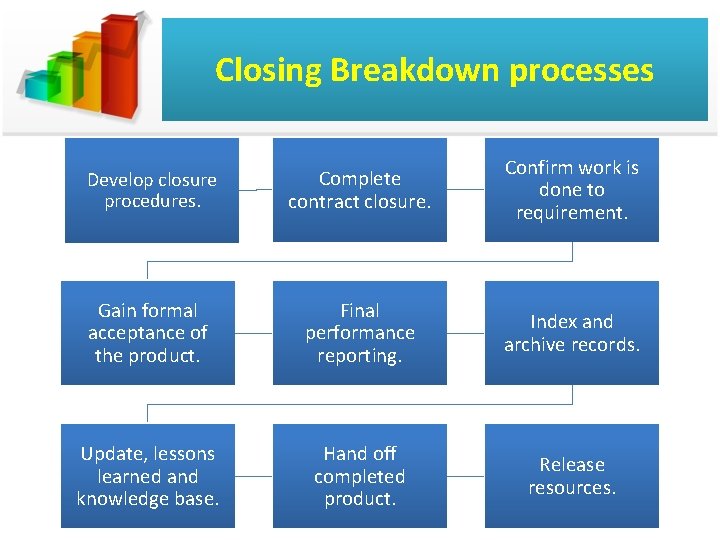 Closing Breakdown processes

Develop closure procedures.

Complete contract closure.

Confirm work is done to requirement.

Gain formal acceptance of the product.

Final performance reporting.

Index and archive records.

Update, lessons learned and knowledge base.

Hand off completed product.

Release resources.